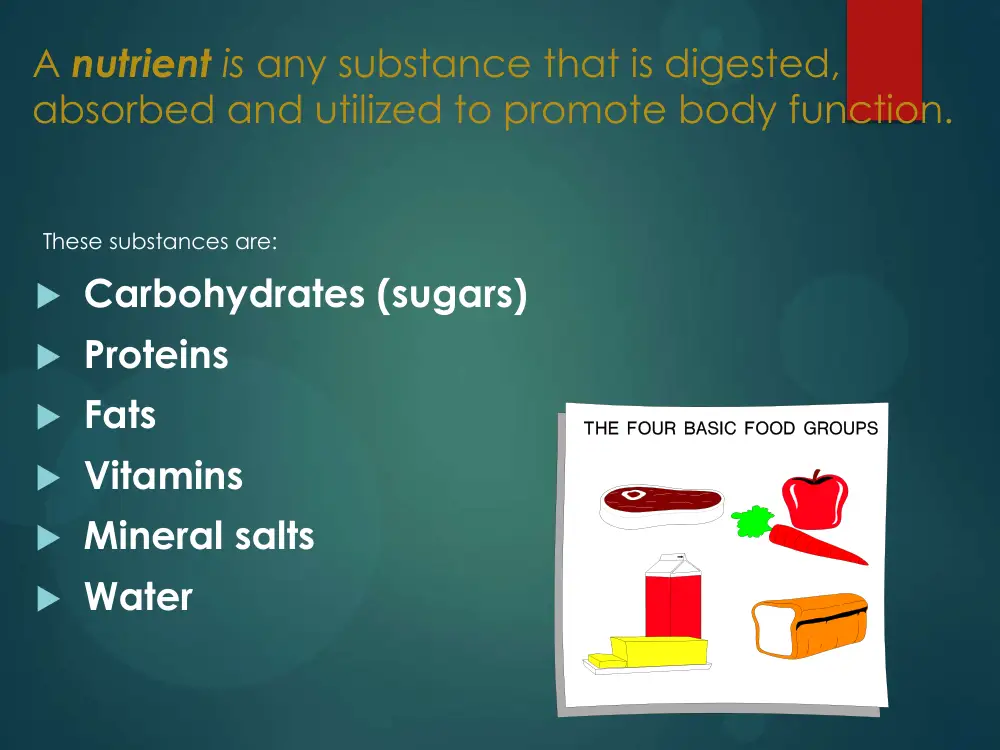 A nutrient is any substance that is digested, absorbed and utilized to promote body function.

These substances are:

▶ Carbohydrates (sugars)
▶ Proteins
▶ Fats
▶ Vitamins
▶ Mineral salts
▶ Water

THE FOUR BASIC FOOD GROUPS